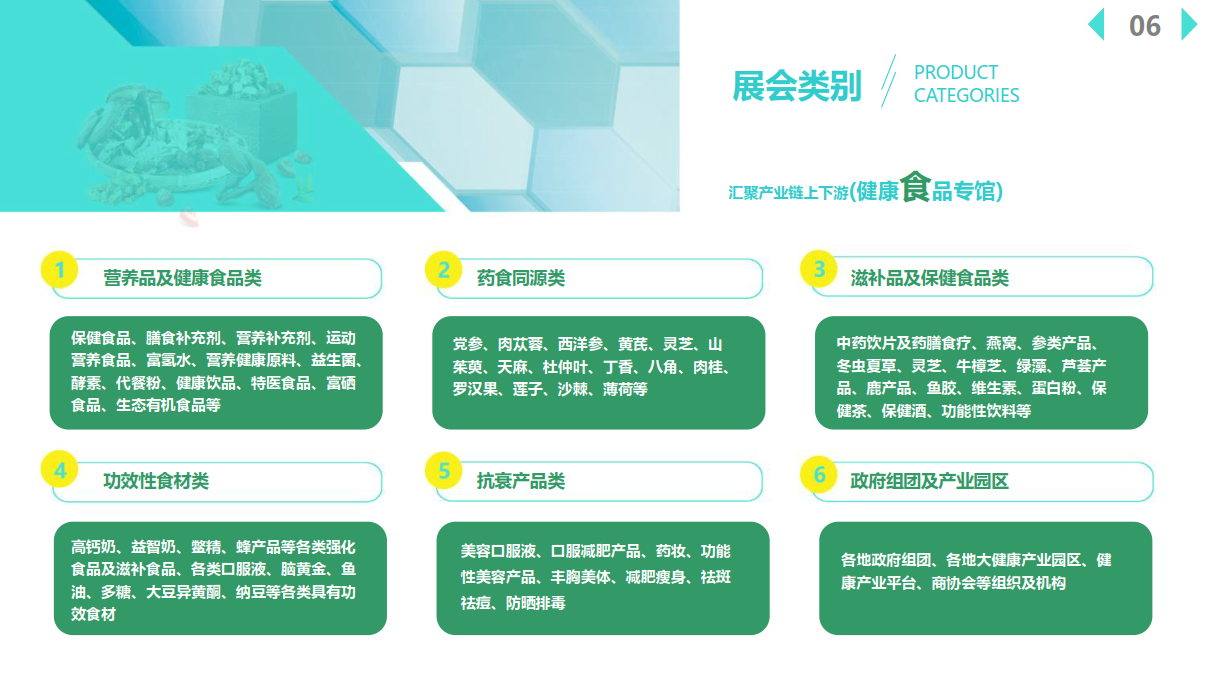 06

展会类别

PRODUCT CATEGORIES

汇聚产业链上下游(健康食品专馆)

1 营养品及健康食品类

保健食品、膳食补充剂、营养补充剂、运动营养食品、富氢水、营养健康原料、益生菌、酵素、代餐粉、健康饮品、特医食品、富硒食品、生态有机食品等

2 药食同源类

党参、肉苁蓉、西洋参、黄芪、灵芝、山茱萸、天麻、杜仲叶、丁香、八角、肉桂、罗汉果、莲子、沙棘、薄荷等

3 滋补品及保健食品类

中药饮片及药膳食疗、燕窝、参类产品、冬虫夏草、灵芝、牛樟芝、绿藻、芦荟产品、鹿产品、鱼胶、维生素、蛋白粉、保健茶、保健酒、功能性饮料等

4 功效性食材类

高钙奶、益智奶、鳖精、蜂产品等各类强化食品及滋补食品、各类口服液、脑黄金、鱼油、多糖、大豆异黄酮、纳豆等各类具有功效食材

5 抗衰产品类

美容口服液、口服减肥产品、药妆、功能性美容产品、丰胸美体、减肥瘦身、祛斑祛痘、防晒排毒

6 政府组团及产业园区

各地政府组团、各地大健康产业园区、健康产业平台、商协会等组织及机构